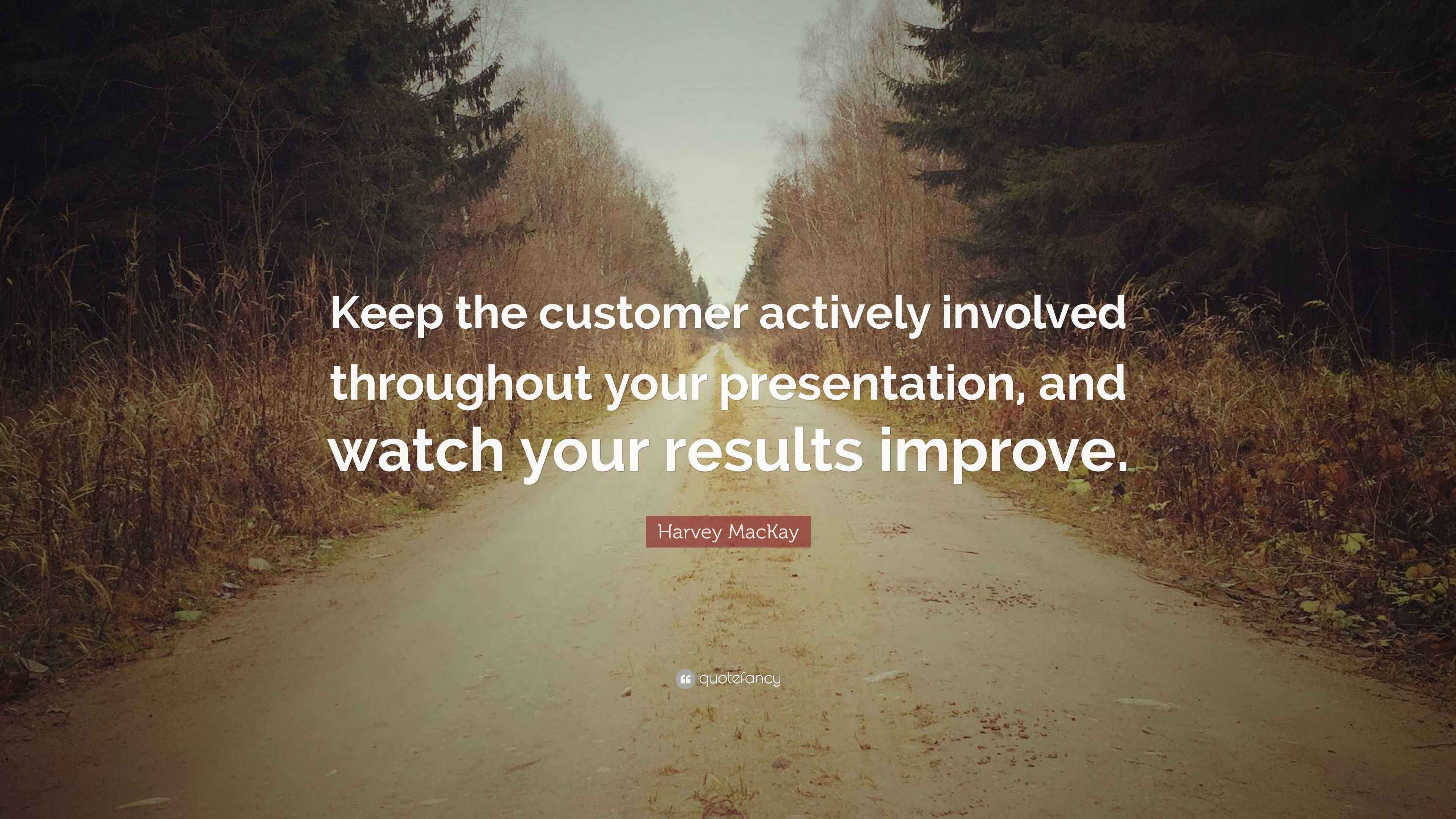 Keep the customer actively involved throughout your presentation, and watch your results improve.

Harvey MacKay

quotefancy